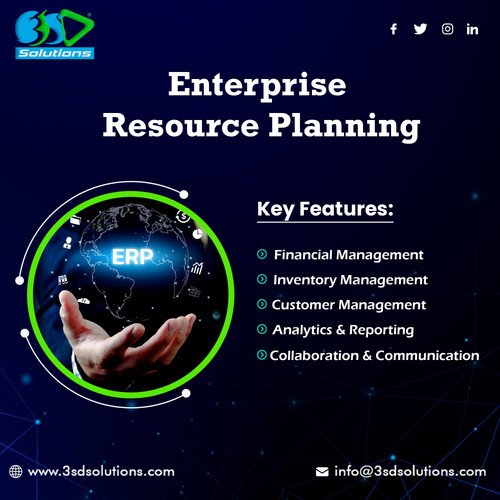 3SD Solutions

Enterprise Resource Planning

ERP

Key Features:

Financial Management
Inventory Management
Customer Management
Analytics & Reporting
Collaboration & Communication

www.3sdsolutions.com

info@3sdsolutions.com